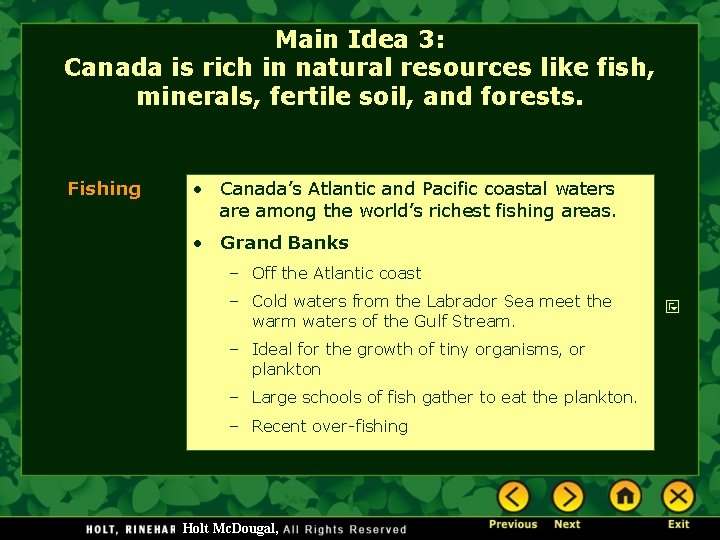 Main Idea 3:
Canada is rich in natural resources like fish, minerals, fertile soil, and forests.

Fishing

• Canada's Atlantic and Pacific coastal waters are among the world's richest fishing areas.
• Grand Banks
– Off the Atlantic coast
– Cold waters from the Labrador Sea meet the warm waters of the Gulf Stream.
– Ideal for the growth of tiny organisms, or plankton
– Large schools of fish gather to eat the plankton.
– Recent over-fishing

HOLT, RINEHAR Holt McDougal, All Rights Reserved

Previous Next Exit